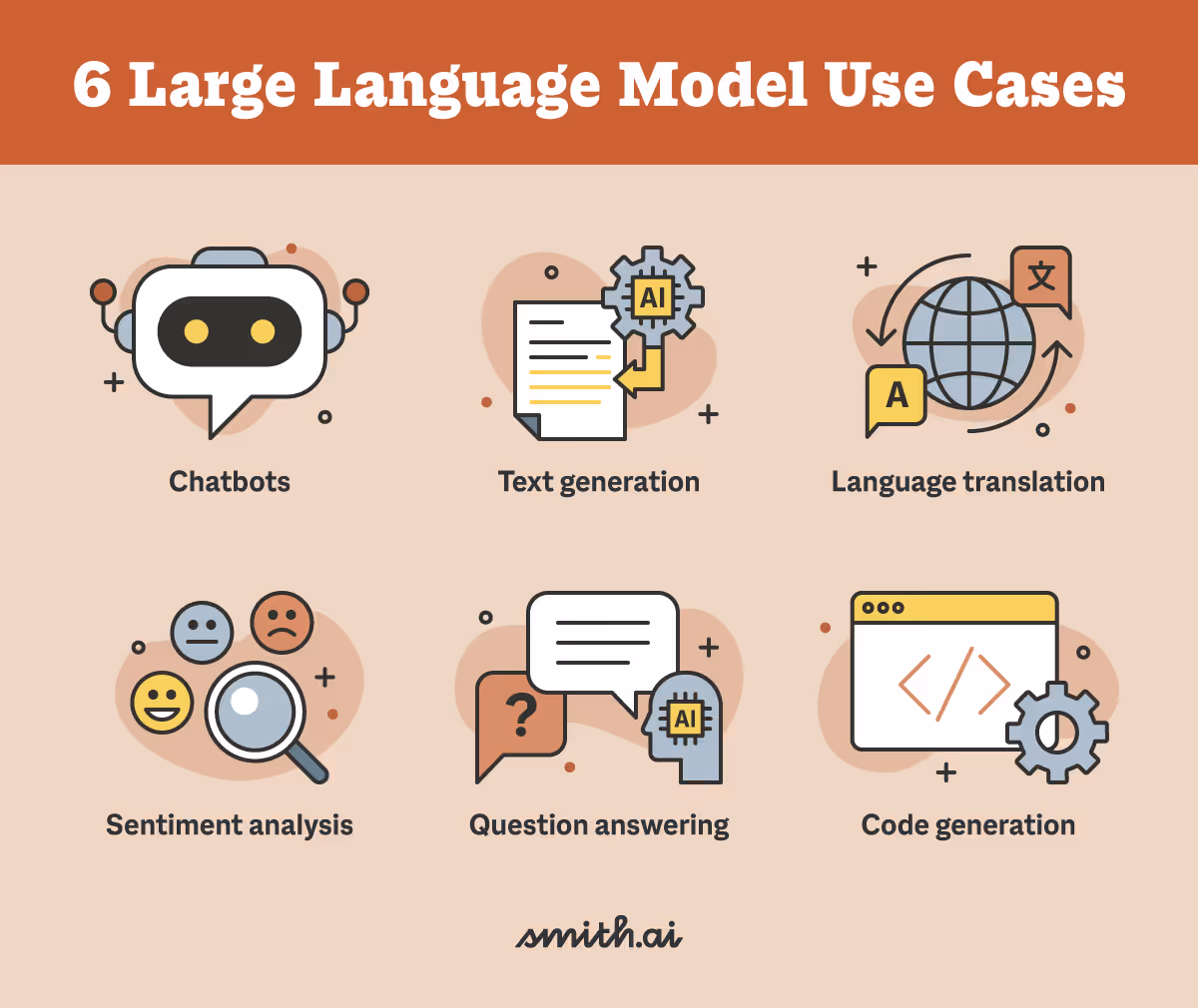 6 Large Language Model Use Cases

AI

文

A

Chatbots

Text generation

Language translation

?

AI

Sentiment analysis

Question answering

Code generation

smith.ai